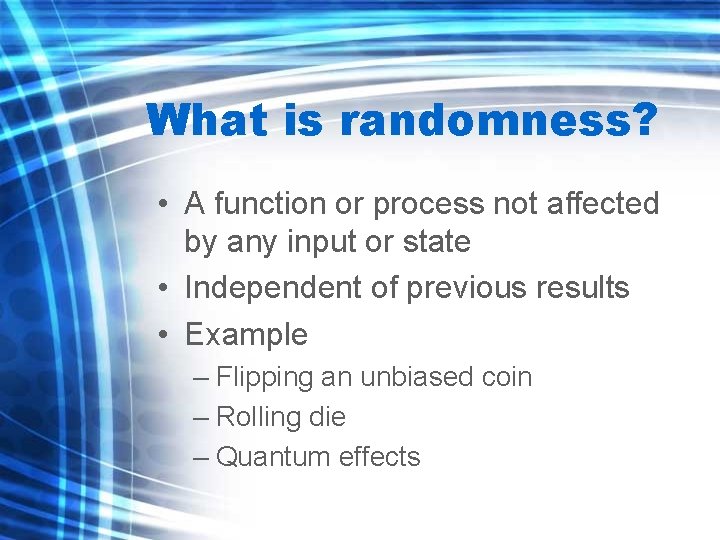 What is randomness?

• A function or process not affected by any input or state
• Independent of previous results
• Example
– Flipping an unbiased coin
– Rolling die
– Quantum effects